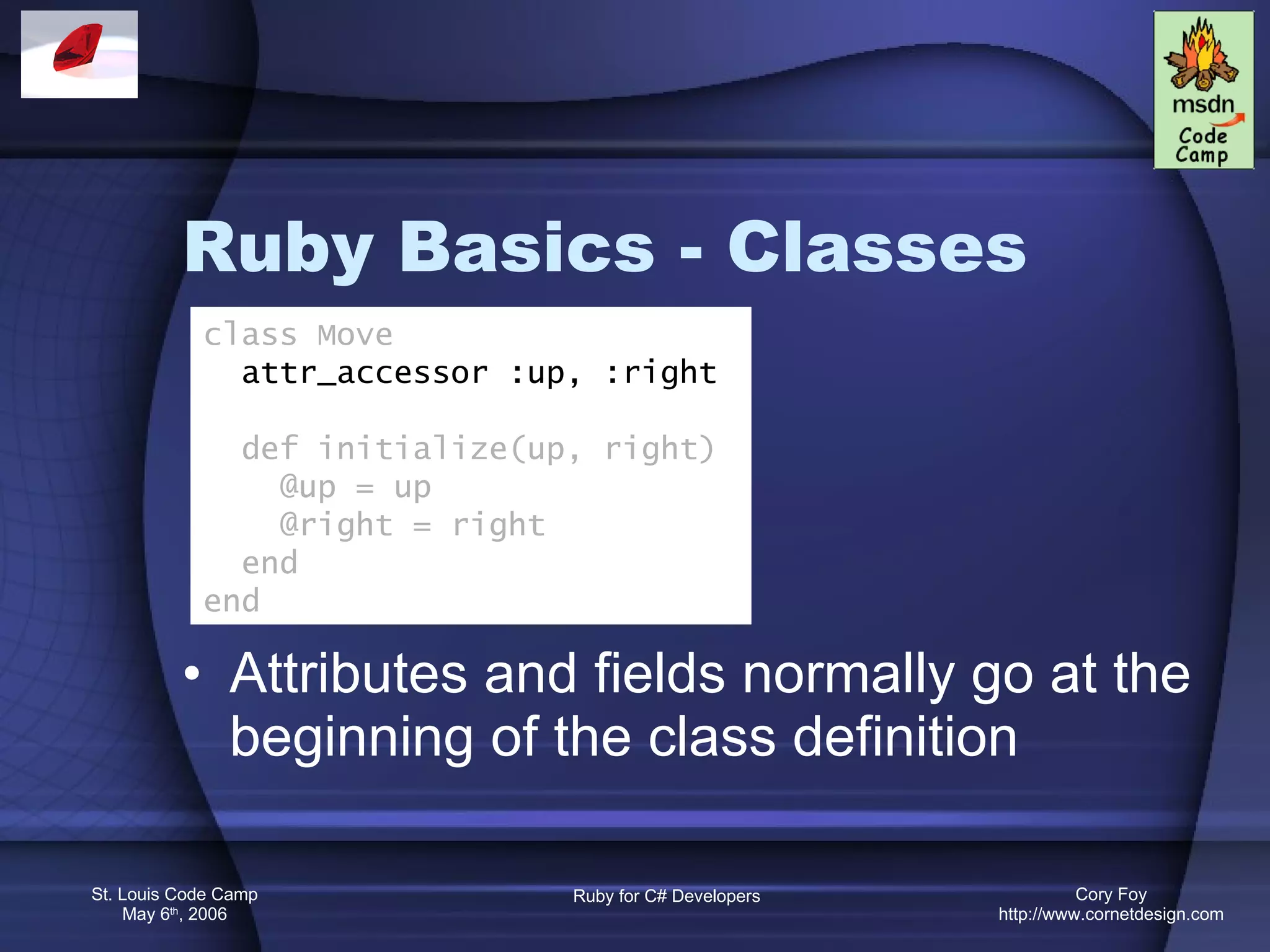 msdn Code Camp

Ruby Basics - Classes

class Move
  attr_accessor :up, :right

  def initialize(up, right)
    @up = up
    @right = right
  end
end

• Attributes and fields normally go at the beginning of the class definition

St. Louis Code Camp
May 6th, 2006

Ruby for C# Developers

Cory Foy
http://www.cornetdesign.com